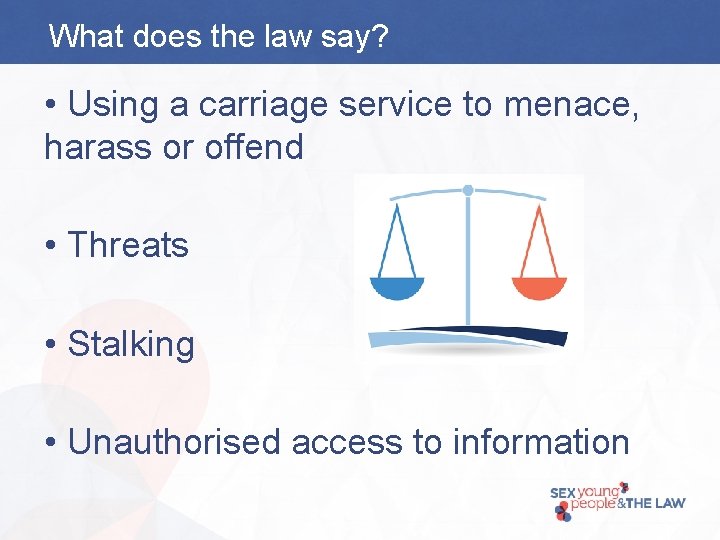 What does the law say?

• Using a carriage service to menace, harass or offend

• Threats

• Stalking

• Unauthorised access to information

SEX young people & THE LAW